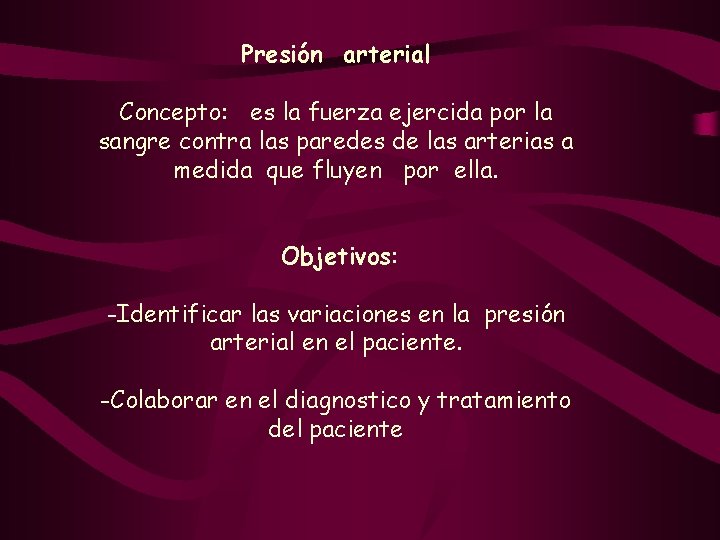 Presión arterial

Concepto: es la fuerza ejercida por la sangre contra las paredes de las arterias a medida que fluyen por ella.

Objetivos:

-Identificar las variaciones en la presión arterial en el paciente.

-Colaborar en el diagnostico y tratamiento del paciente